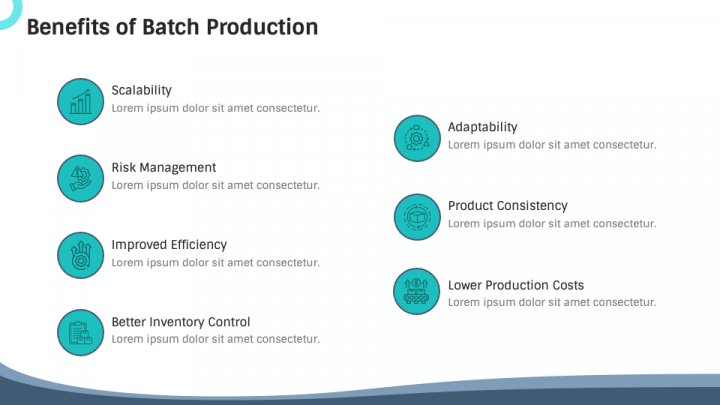 Benefits of Batch Production

Scalability
Lorem ipsum dolor sit amet consectetur.

Risk Management
Lorem ipsum dolor sit amet consectetur.

Improved Efficiency
Lorem ipsum dolor sit amet consectetur.

Better Inventory Control
Lorem ipsum dolor sit amet consectetur.

Adaptability
Lorem ipsum dolor sit amet consectetur.

Product Consistency
Lorem ipsum dolor sit amet consectetur.

Lower Production Costs
Lorem ipsum dolor sit amet consectetur.